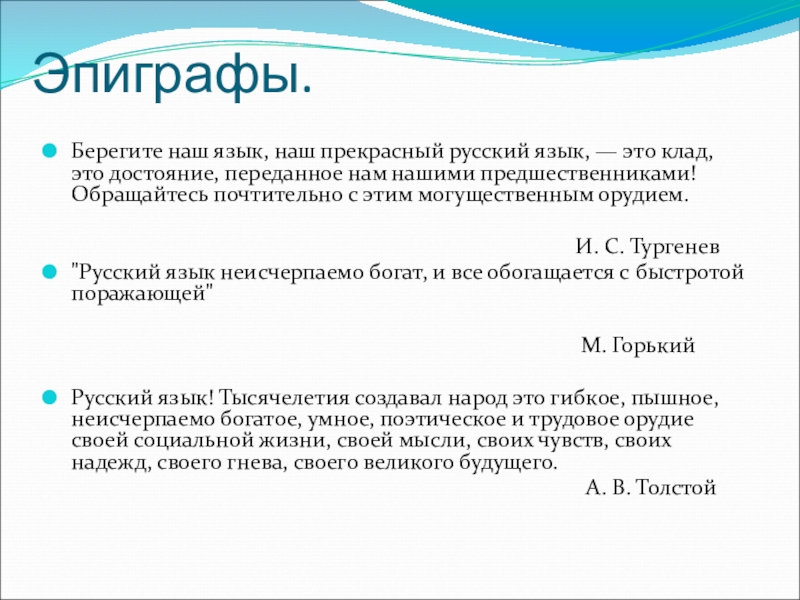 Эпиграфы.

Берегите наш язык, наш прекрасный русский язык, — это клад, это достояние, переданное нам нашими предшественниками! Обращайтесь почтительно с этим могущественным орудием.

И. С. Тургенев

"Русский язык неисчерпаемо богат, и все обогащается с быстротой поражающей"

М. Горький

Русский язык! Тысячелетия создавал народ это гибкое, пышное, неисчерпаемо богатое, умное, поэтическое и трудовое орудие своей социальной жизни, своей мысли, своих чувств, своих надежд, своего гнева, своего великого будущего.

А. В. Толстой